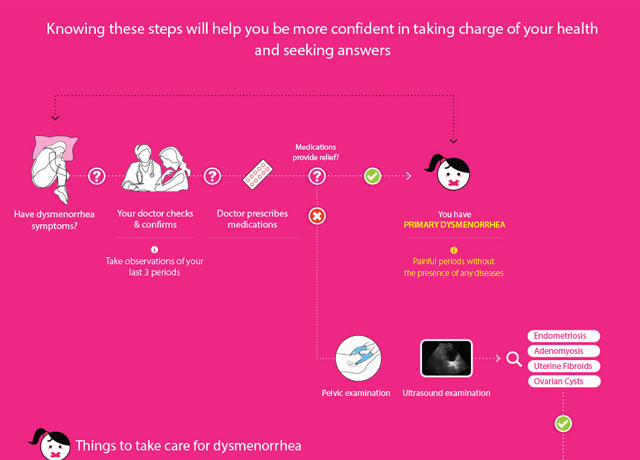 Knowing these steps will help you be more confident in taking charge of your health and seeking answers

Have dysmenorrhea symptoms?

Your doctor checks & confirms

Take observations of your last 3 periods

Doctor prescribes medications

Medications provide relief?

You have PRIMARY DYSMENORRHEA

Painful periods without the presence of any diseases

Pelvic examination

Ultrasound examination

Endometriosis
Adenomyosis
Uterine Fibroids
Ovarian Cysts

Things to take care for dysmenorrhea